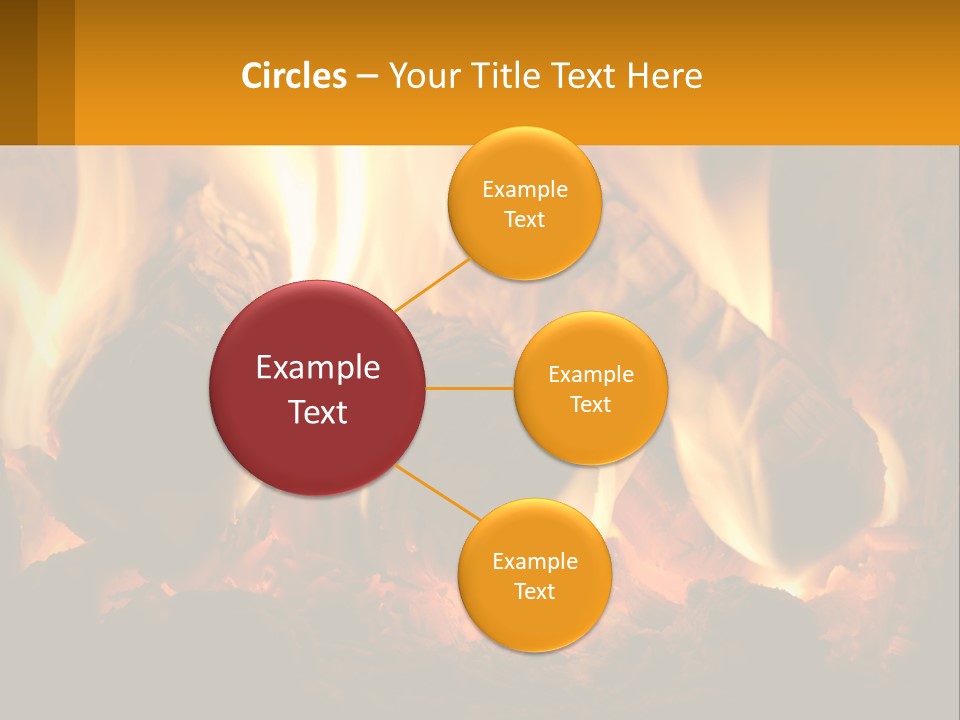 Circles – Your Title Text Here

Example Text

Example Text

Example Text

Example Text